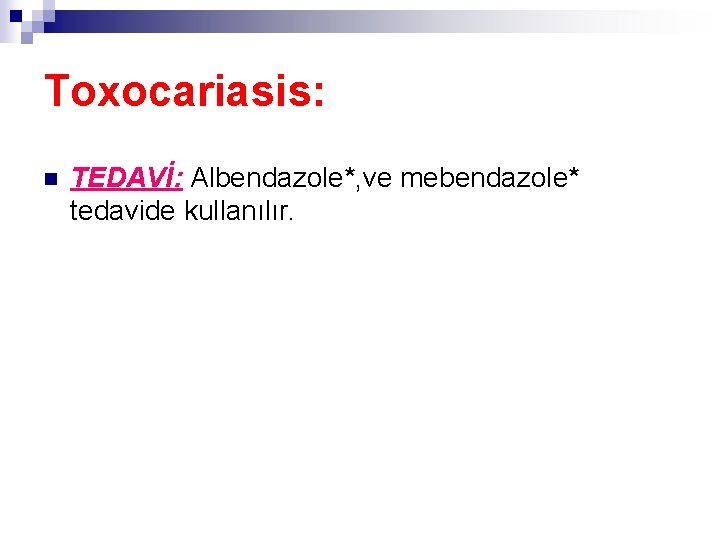 Toxocariasis:

TEDAVİ: Albendazole*,ve mebendazole* tedavide kullanılır.